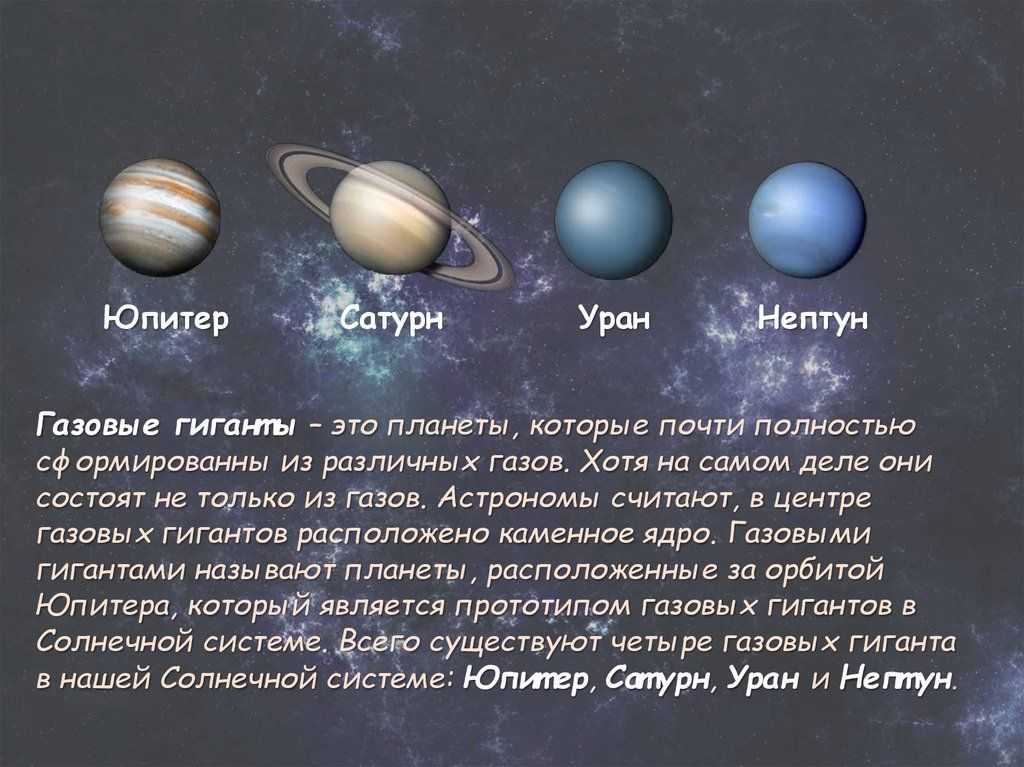 Юпитер Сатурн Уран Нептун

Газовые гиганты – это планеты, которые почти полностью сформированны из различных газов. Хотя на самом деле они состоят не только из газов. Астрономы считают, в центре газовых гигантов расположено каменное ядро. Газовыми гигантами называют планеты, расположенные за орбитой Юпитера, который является прототипом газовых гигантов в Солнечной системе. Всего существуют четыре газовых гиганта в нашей Солнечной системе: Юпитер, Сатурн, Уран и Нептун.